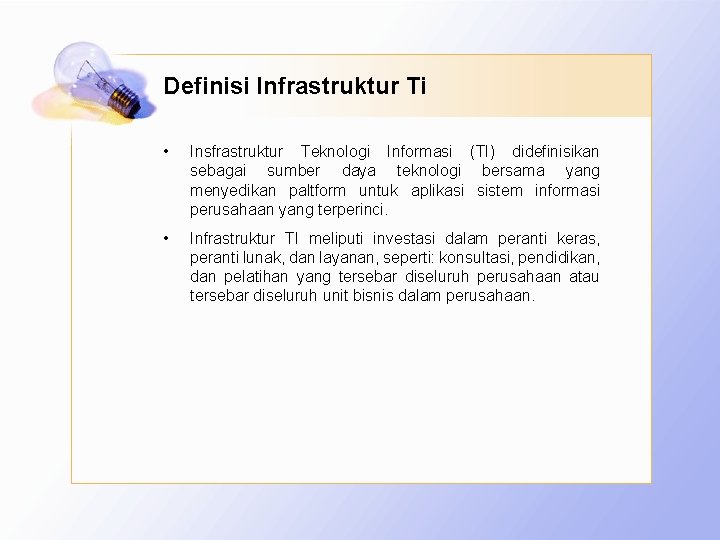 Definisi Infrastruktur Ti

• Insfrastruktur Teknologi Informasi (TI) didefinisikan sebagai sumber daya teknologi bersama yang menyedikan paltform untuk aplikasi sistem informasi perusahaan yang terperinci.

• Infrastruktur TI meliputi investasi dalam peranti keras, peranti lunak, dan layanan, seperti: konsultasi, pendidikan, dan pelatihan yang tersebar diseluruh perusahaan atau tersebar diseluruh unit bisnis dalam perusahaan.